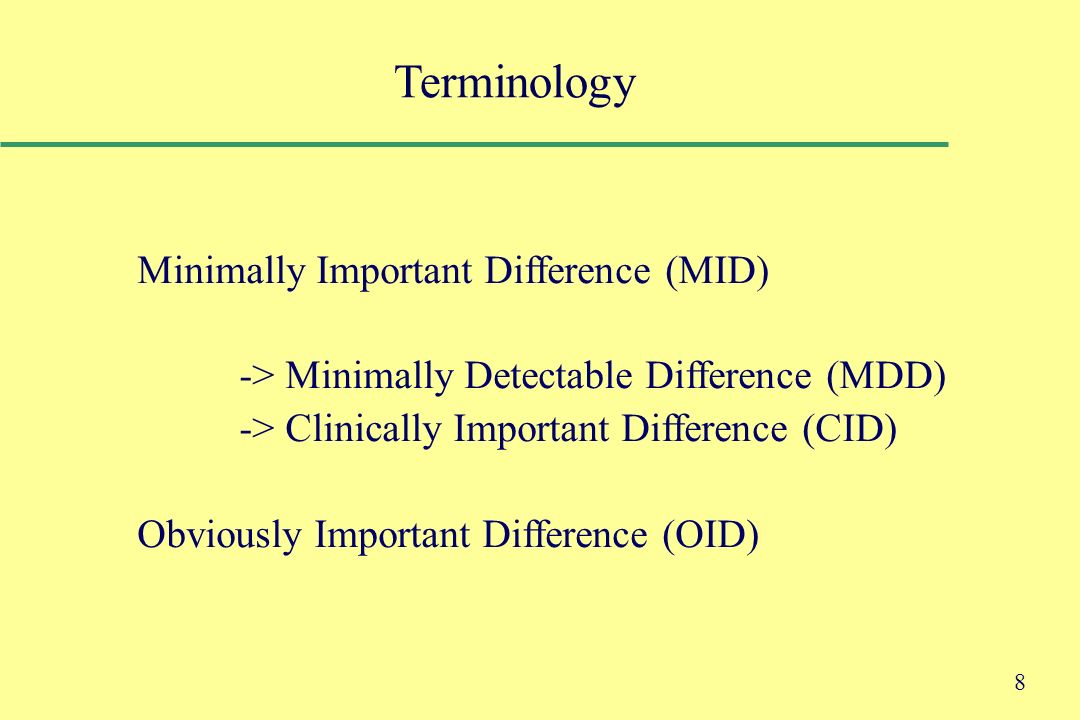 Terminology

Minimally Important Difference (MID)

-> Minimally Detectable Difference (MDD)
-> Clinically Important Difference (CID)

Obviously Important Difference (OID)

8